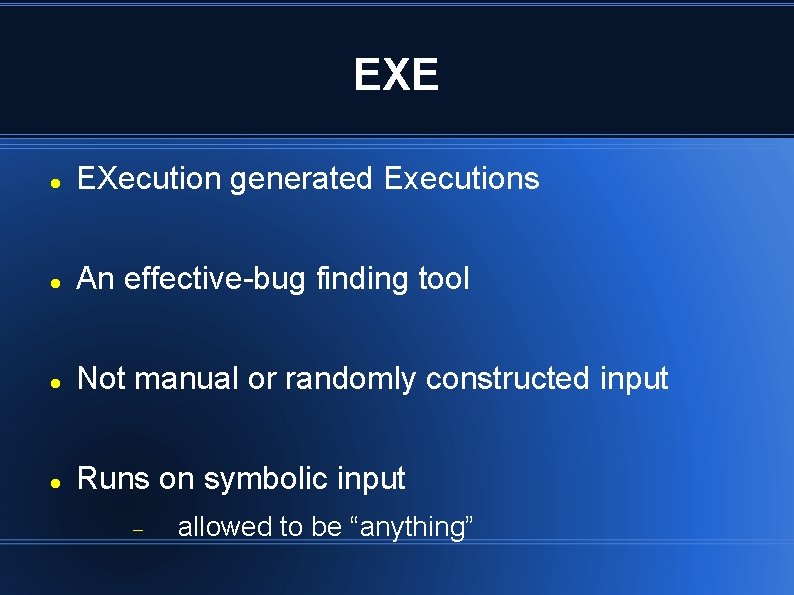 EXE

- EXecution generated Executions
- An effective-bug finding tool
- Not manual or randomly constructed input
- Runs on symbolic input
  - allowed to be “anything”